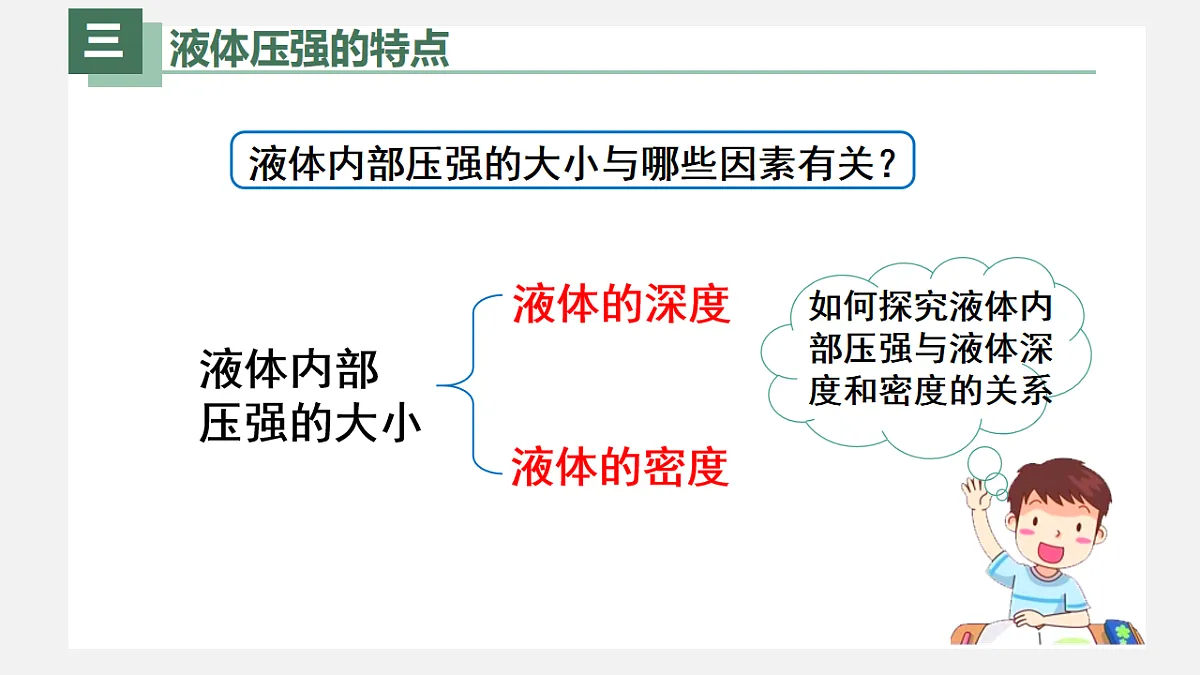 三 液体压强的特点

液体内部压强的大小与哪些因素有关？

液体内部压强的大小

液体的深度

液体的密度

如何探究液体内部压强与液体深度和密度的关系